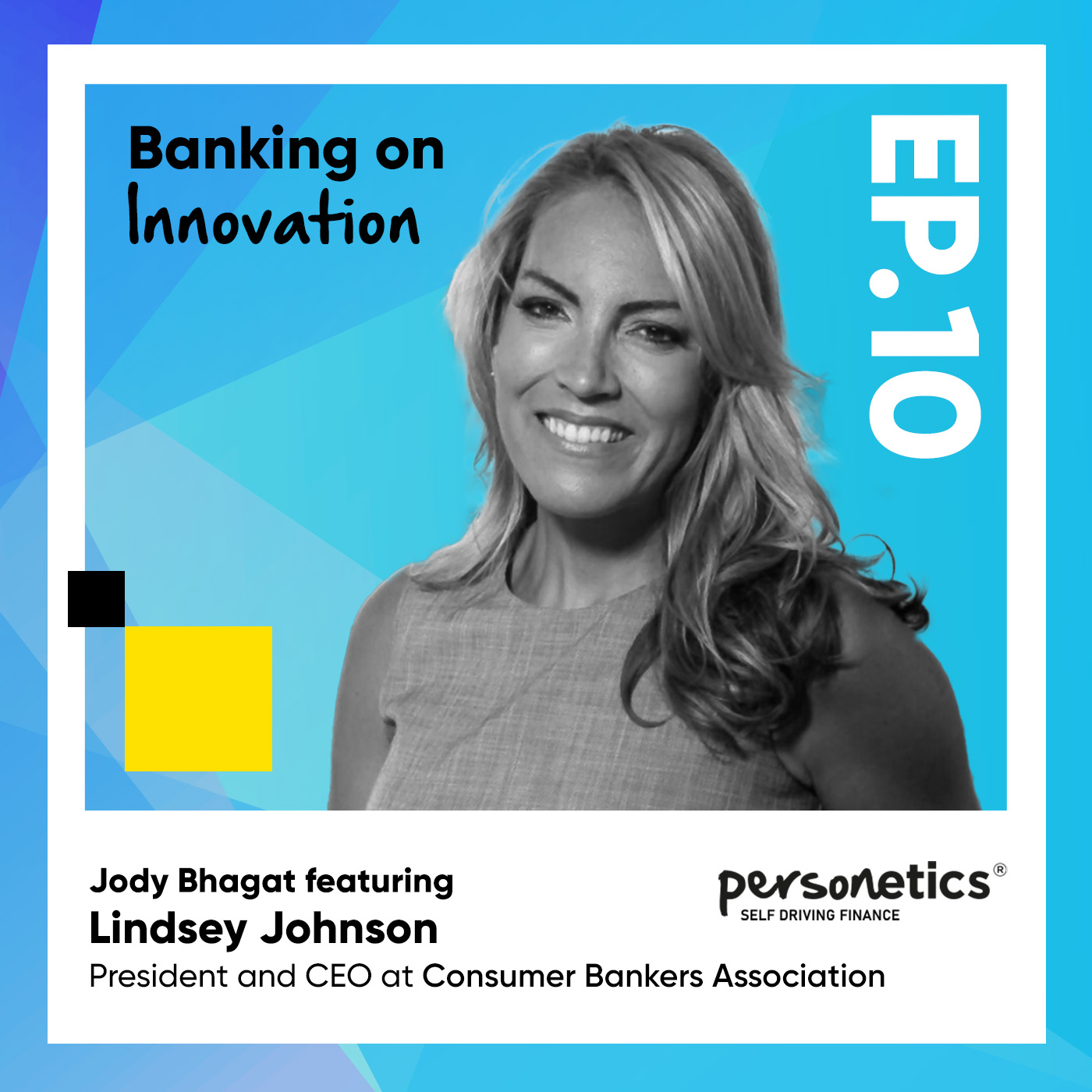 Banking on
Innovation

EP.10

Jody Bhagat featuring
Lindsey Johnson
President and CEO at Consumer Bankers Association

personetics®
SELF DRIVING FINANCE